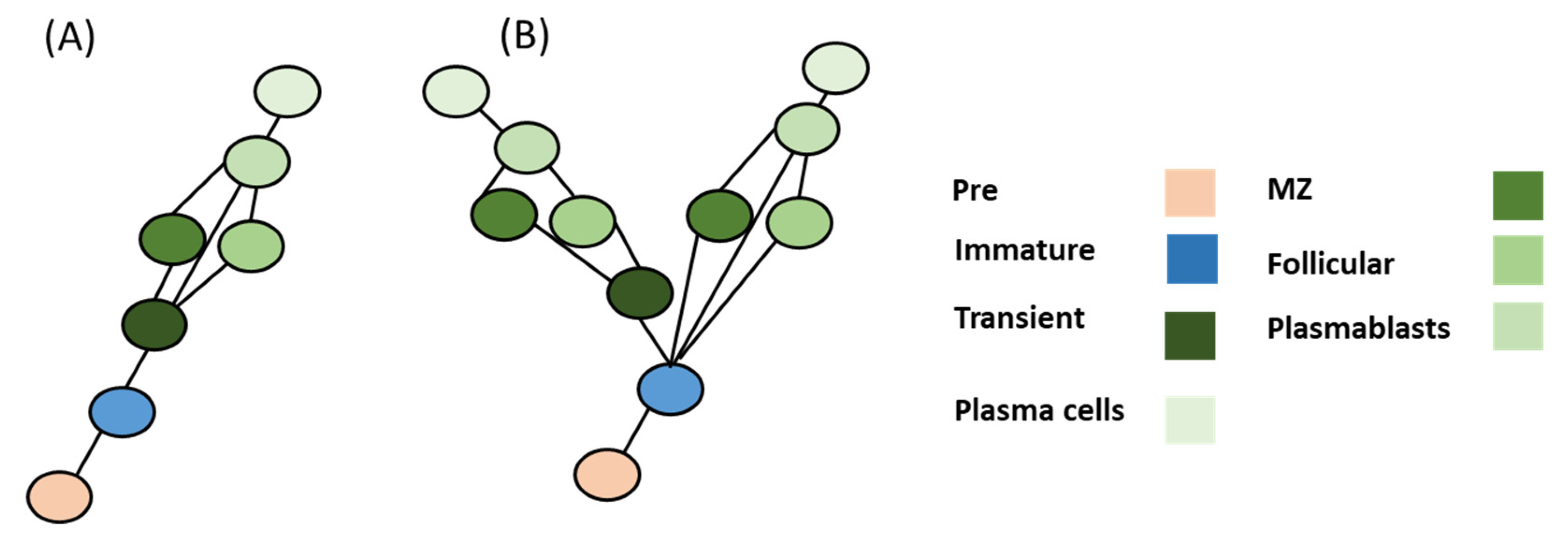 (A)

(B)

Pre

Immature

Transient

Plasma cells

MZ

Follicular

Plasmablasts